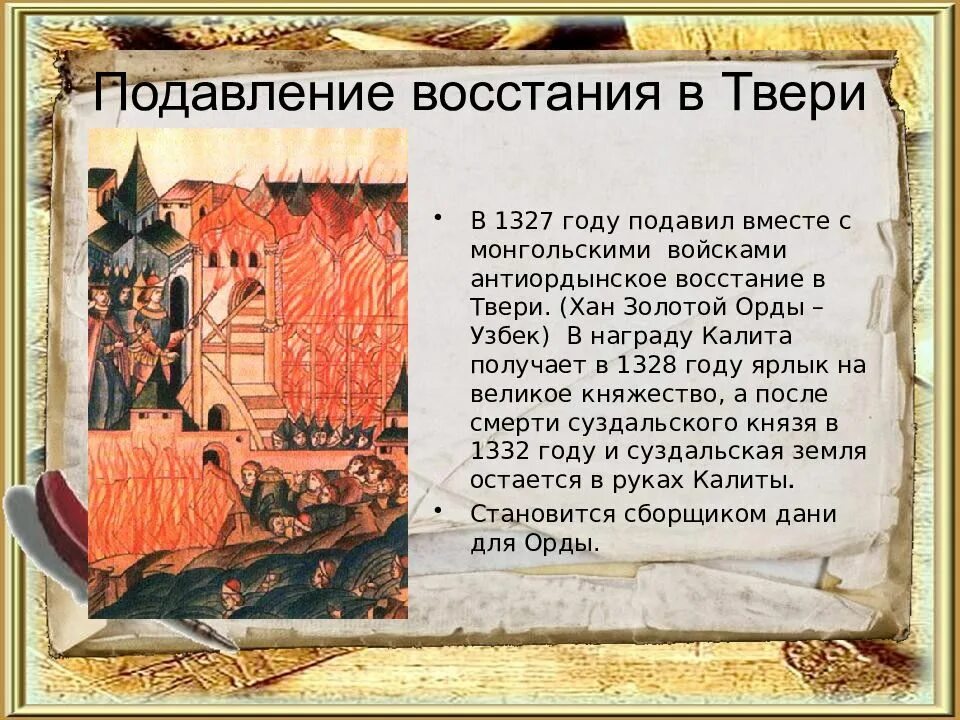 Подавление восстания в Твери

• В 1327 году подавил вместе с монгольскими войсками антиордынское восстание в Твери. (Хан Золотой Орды – Узбек) В награду Калита получает в 1328 году ярлык на великое княжество, а после смерти суздальского князя в 1332 году и суздальская земля остается в руках Калиты.

• Становится сборщиком дани для Орды.